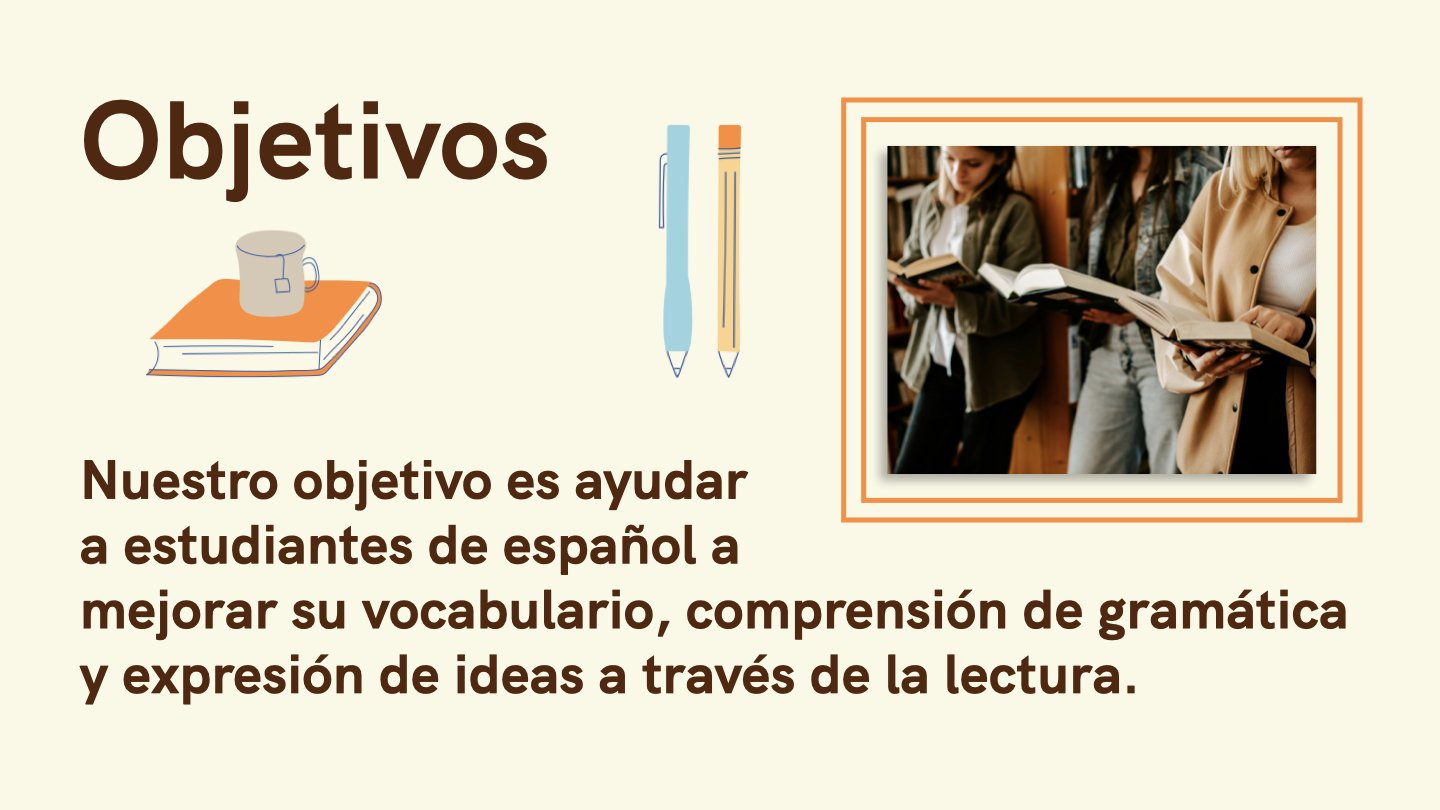 Objetivos

Nuestro objetivo es ayudar a estudiantes de español a mejorar su vocabulario, comprensión de gramática y expresión de ideas a través de la lectura.